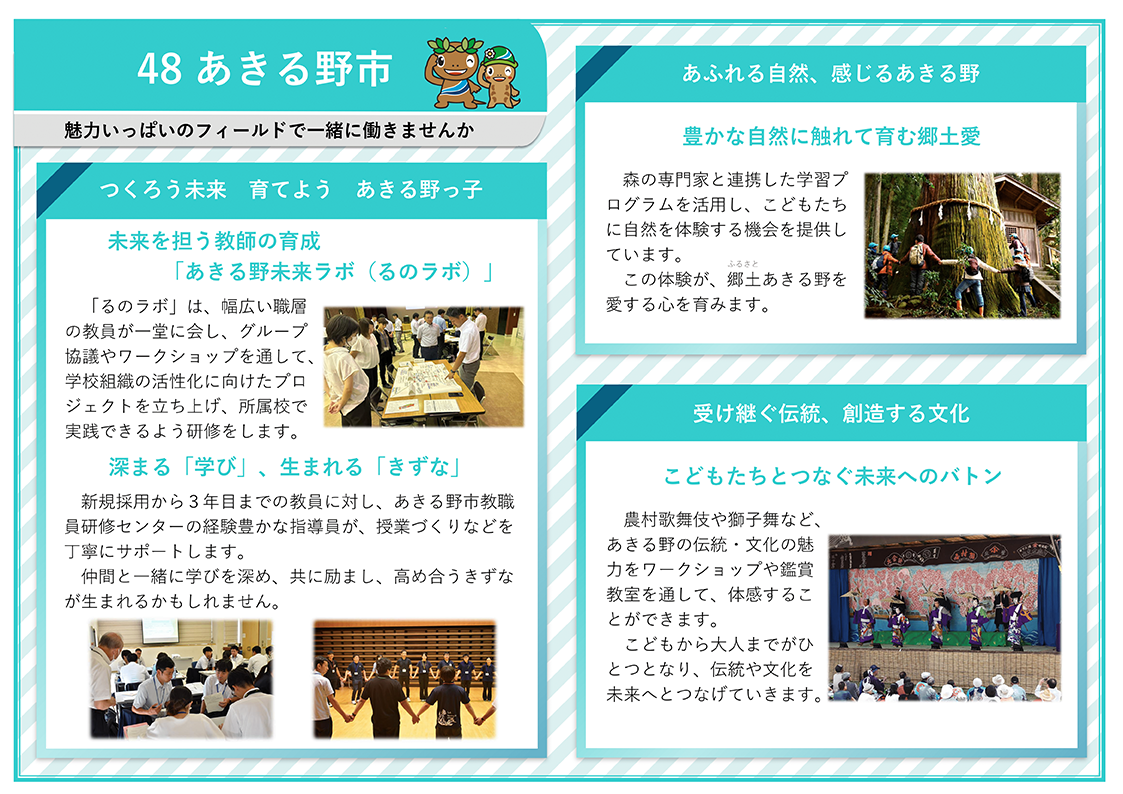 48 あきる野市

魅力いっぱいのフィールドで一緒に働きませんか

つくろう未来　育てよう　あきる野っ子

未来を担う教師の育成
「あきる野未来ラボ（るのラボ）」

「るのラボ」は、幅広い職層の教員が一堂に会し、グループ協議やワークショップを通して、学校組織の活性化に向けたプロジェクトを立ち上げ、所属校で実践できるよう研修をします。

深まる「学び」、生まれる「きずな」

新規採用から３年目までの教員に対し、あきる野市教職員研修センターの経験豊かな指導員が、授業づくりなどを丁寧にサポートします。
仲間と一緒に学びを深め、共に励まし、高め合うきずなが生まれるかもしれません。

あふれる自然、感じるあきる野

豊かな自然に触れて育む郷土愛

森の専門家と連携した学習プログラムを活用し、こどもたちに自然を体験する機会を提供しています。
この体験が、郷土（ふるさと）あきる野を愛する心を育みます。

受け継ぐ伝統、創造する文化

こどもたちとつなぐ未来へのバトン

農村歌舞伎や獅子舞など、あきる野の伝統・文化の魅力をワークショップや鑑賞教室を通して、体感することができます。
こどもから大人までがひとつとなり、伝統や文化を未来へとつなげていきます。